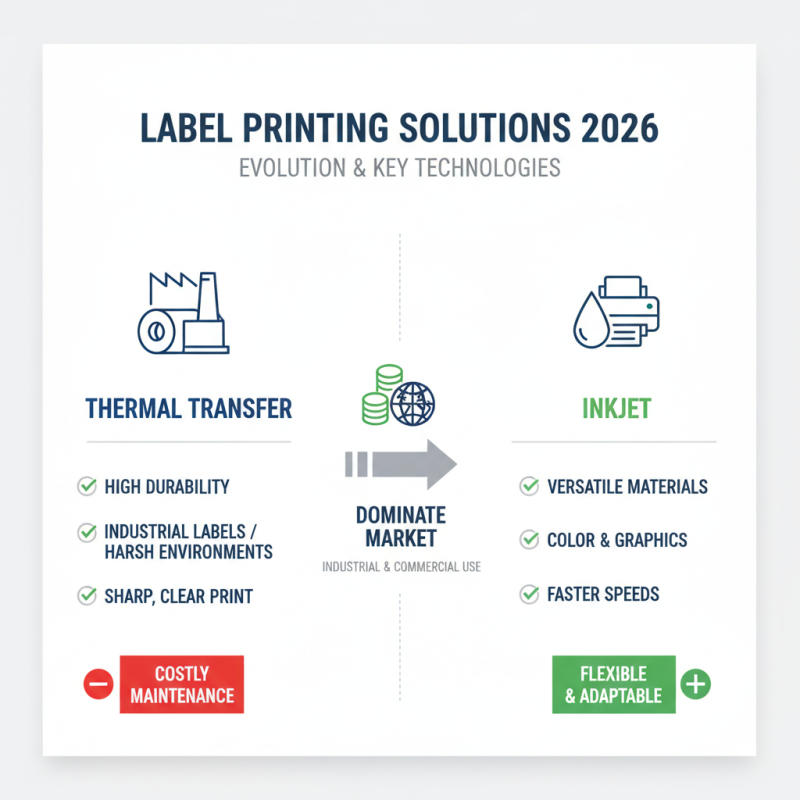 LABEL PRINTING SOLUTIONS 2026
EVOLUTION & KEY TECHNOLOGIES

THERMAL TRANSFER

HIGH DURABILITY

INDUSTRIAL LABELS / HARSH ENVIRONMENTS

SHARP, CLEAR PRINT

COSTLY MAINTENANCE

DOMINATE MARKET
INDUSTRIAL & COMMERCIAL USE

INKJET

VERSATILE MATERIALS

COLOR & GRAPHICS

FASTER SPEEDS

FLEXIBLE & ADAPTABLE